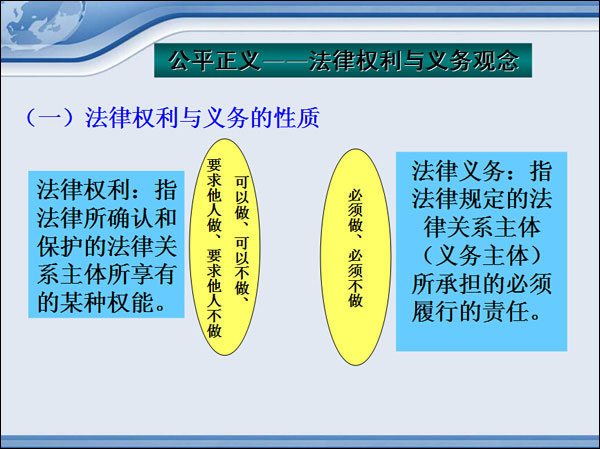 公平正义——法律权利与义务观念

（一）法律权利与义务的性质

法律权利：指法律所确认和保护的法律关系主体所享有的某种权能。

可以做、可以不做、要求他人做、要求他人不做

必须做、必须不做

法律义务：指法律规定的法律关系主体（义务主体）所承担的必须履行的责任。